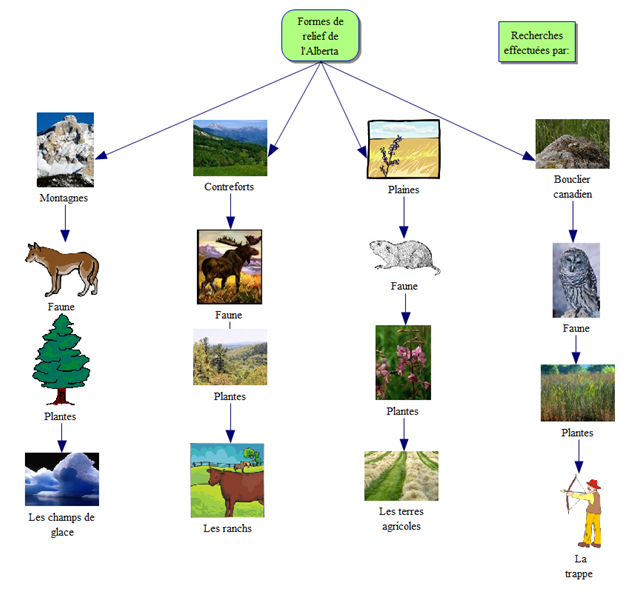 Formes de relief de l'Alberta

Recherches effectuées par:

Montagnes

Faune

Plantes

Les champs de glace

Contreforts

Faune

Plantes

Les ranchs

Plaines

Faune

Plantes

Les terres agricoles

Bouclier canadien

Faune

Plantes

La trappe